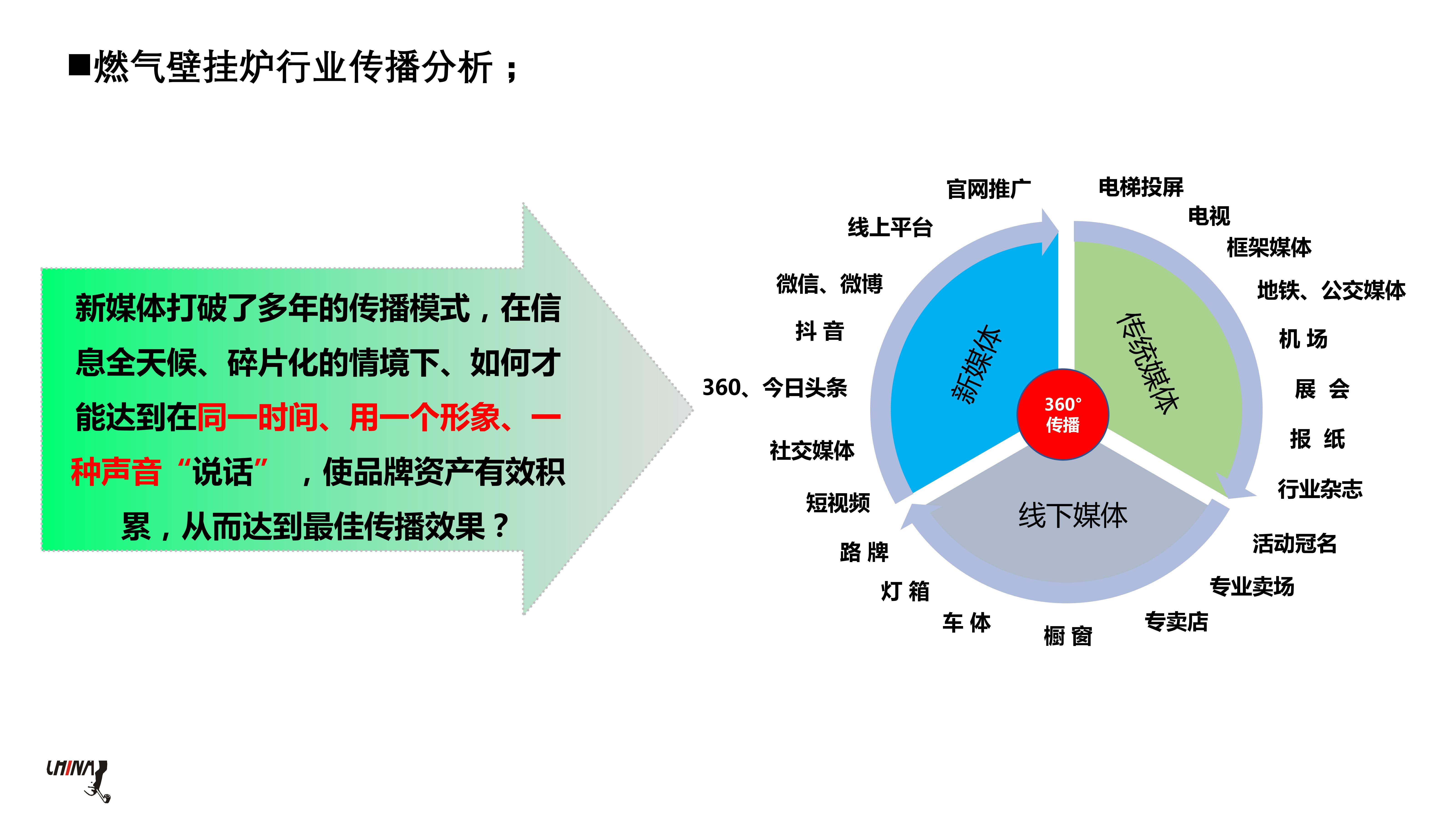 ■燃气壁挂炉行业传播分析；

新媒体打破了多年的传播模式，在信息全天候、碎片化的情境下、如何才能达到在同一时间、用一个形象、一种声音“说话”，使品牌资产有效积累，从而达到最佳传播效果？

官网推广
线上平台
微信、微博
抖 音
360、今日头条
社交媒体
短视频
路 牌
灯 箱
车 体
橱 窗
专卖店
专业卖场
活动冠名
行业杂志
报 纸
展 会
机 场
地铁、公交媒体
框架媒体
电视
电梯投屏

新媒体
传统媒体
线下媒体
360°
传播

CHINA